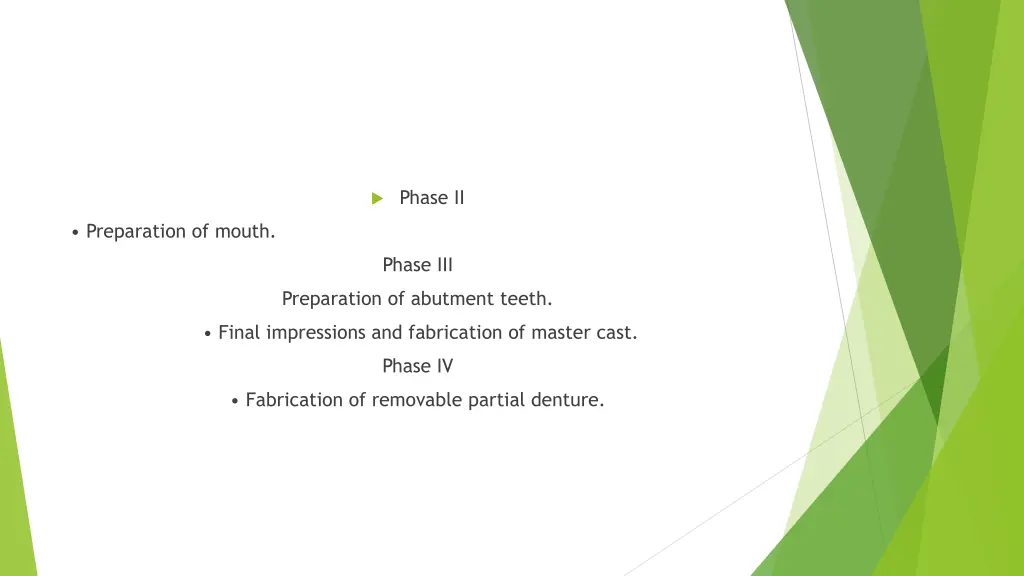 Phase II

• Preparation of mouth.

Phase III

Preparation of abutment teeth.

• Final impressions and fabrication of master cast.

Phase IV

• Fabrication of removable partial denture.